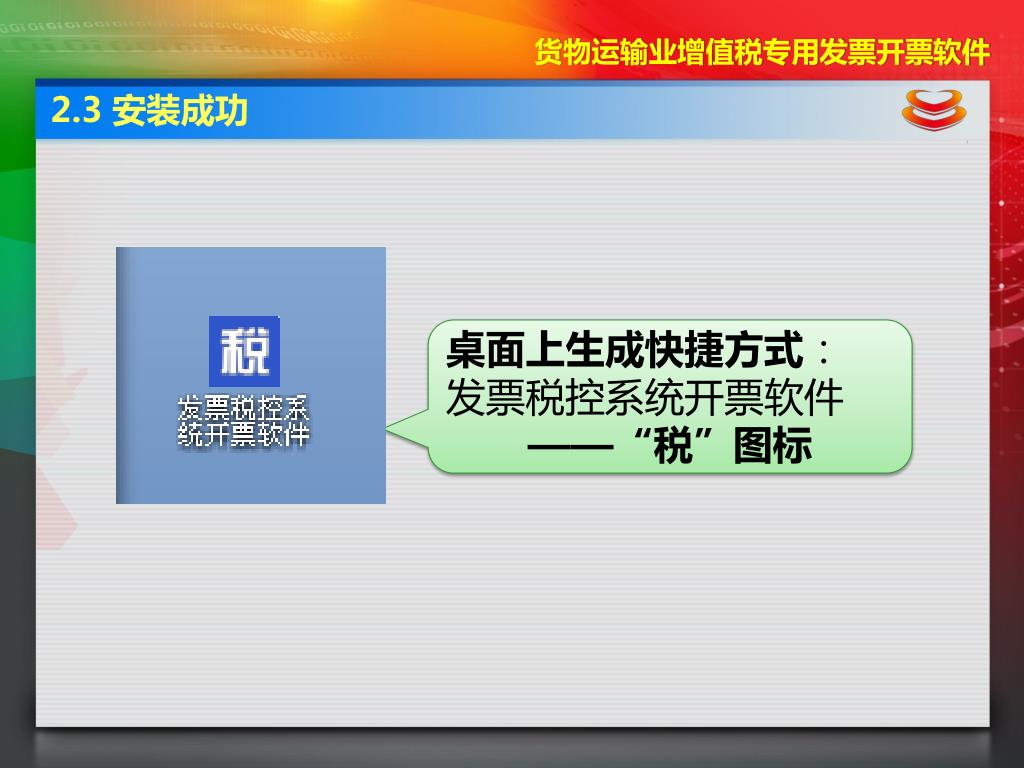 货物运输业增值税专用发票开票软件

2.3 安装成功

税

发票税控系统开票软件

桌面上生成快捷方式：
发票税控系统开票软件
——“税”图标